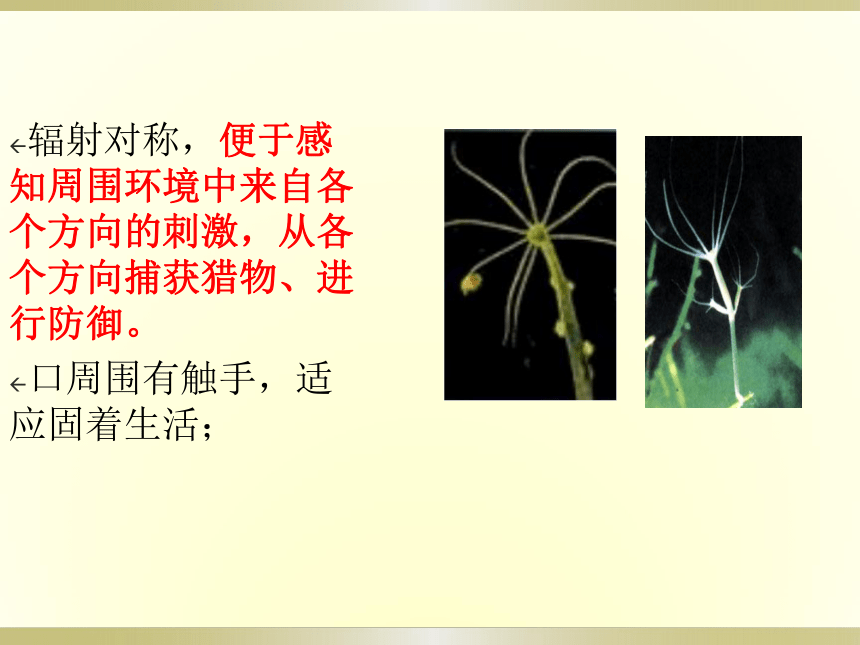 ←辐射对称，便于感知周围环境中来自各个方向的刺激，从各个方向捕获猎物、进行防御。

←口周围有触手，适应固着生活；